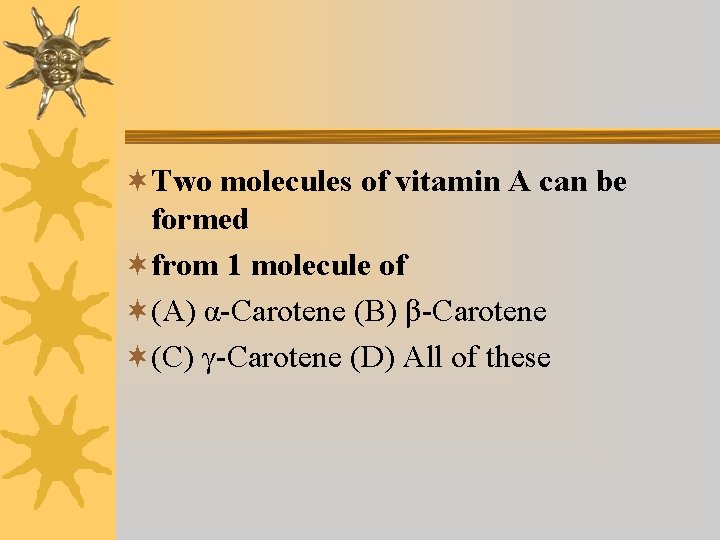 Two molecules of vitamin A can be formed

from 1 molecule of

(A) α-Carotene (B) β-Carotene

(C) γ-Carotene (D) All of these